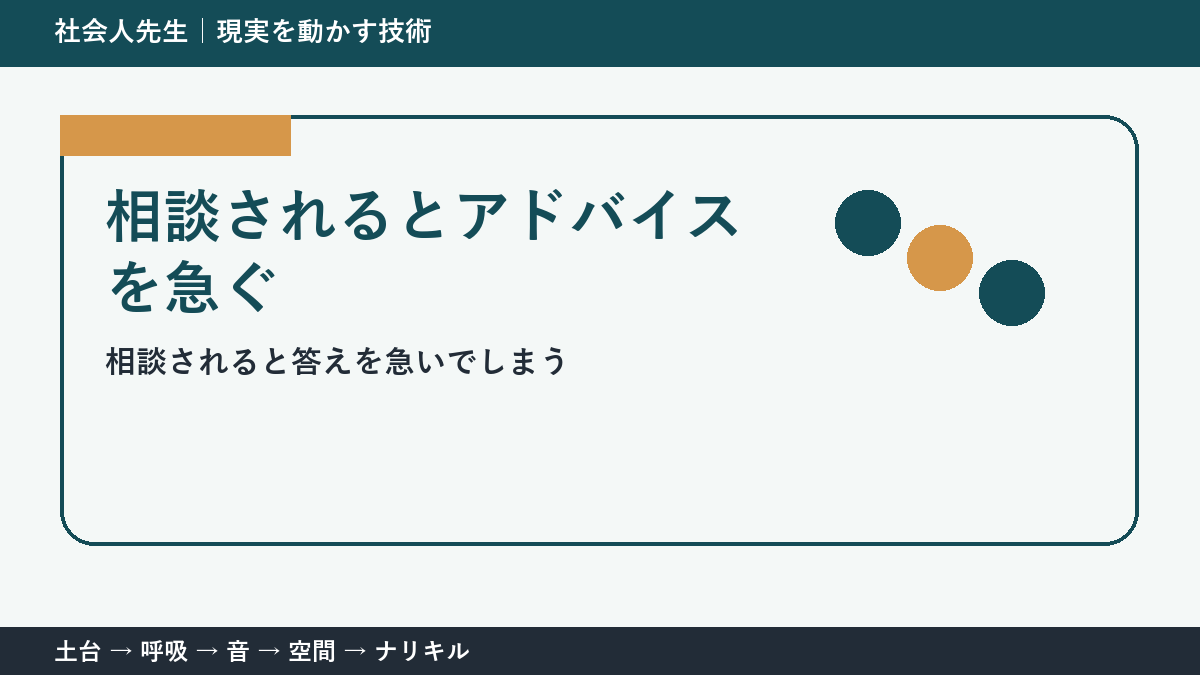 社会人先生｜現実を動かす技術

相談されるとアドバイスを急ぐ

相談されると答えを急いでしまう

土台 → 呼吸 → 音 → 空間 → ナリキル